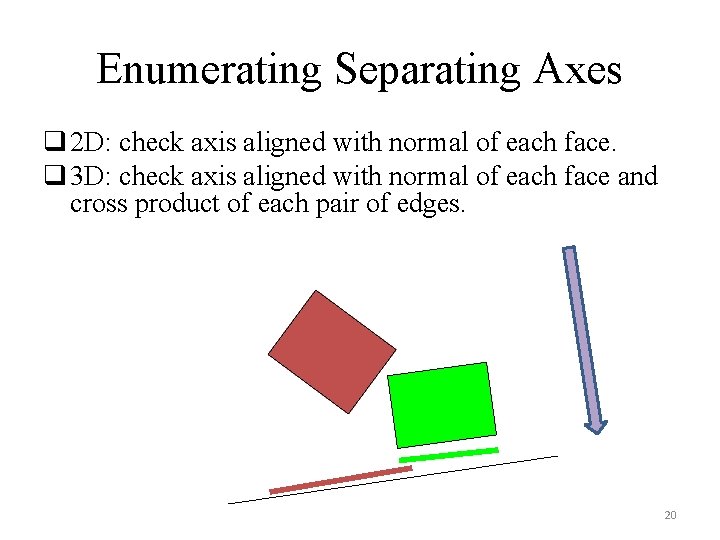 Enumerating Separating Axes

❑ 2D: check axis aligned with normal of each face.

❑ 3D: check axis aligned with normal of each face and cross product of each pair of edges.

20